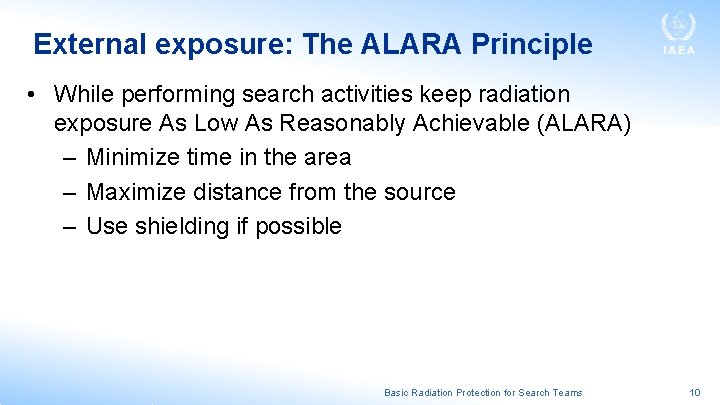 External exposure: The ALARA Principle

IAEA

• While performing search activities keep radiation exposure As Low As Reasonably Achievable (ALARA)
– Minimize time in the area
– Maximize distance from the source
– Use shielding if possible

Basic Radiation Protection for Search Teams

10